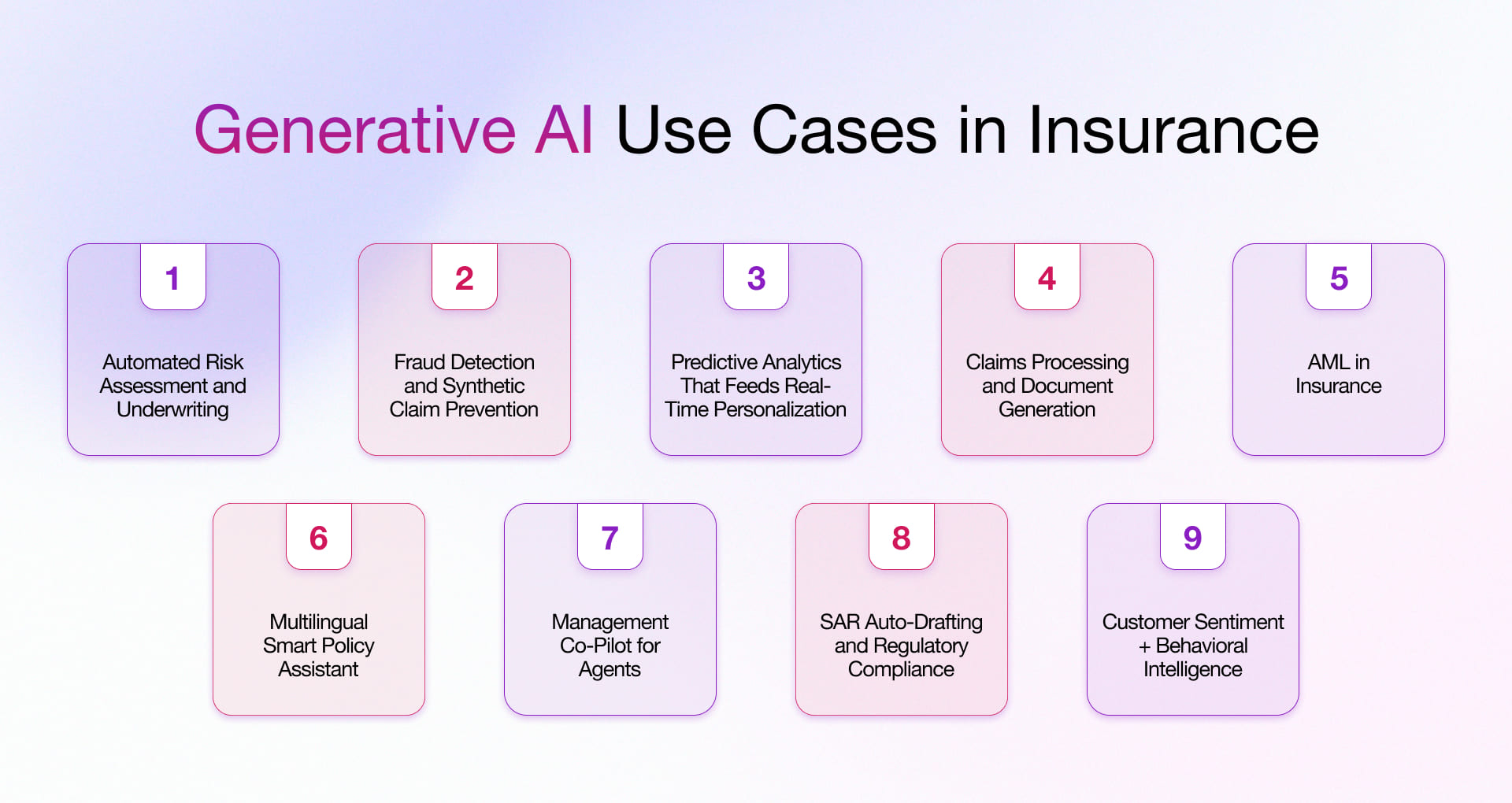 Generative AI Use Cases in Insurance

1
Automated Risk Assessment and Underwriting

2
Fraud Detection and Synthetic Claim Prevention

3
Predictive Analytics That Feeds Real-Time Personalization

4
Claims Processing and Document Generation

5
AML in Insurance

6
Multilingual Smart Policy Assistant

7
Management Co-Pilot for Agents

8
SAR Auto-Drafting and Regulatory Compliance

9
Customer Sentiment + Behavioral Intelligence